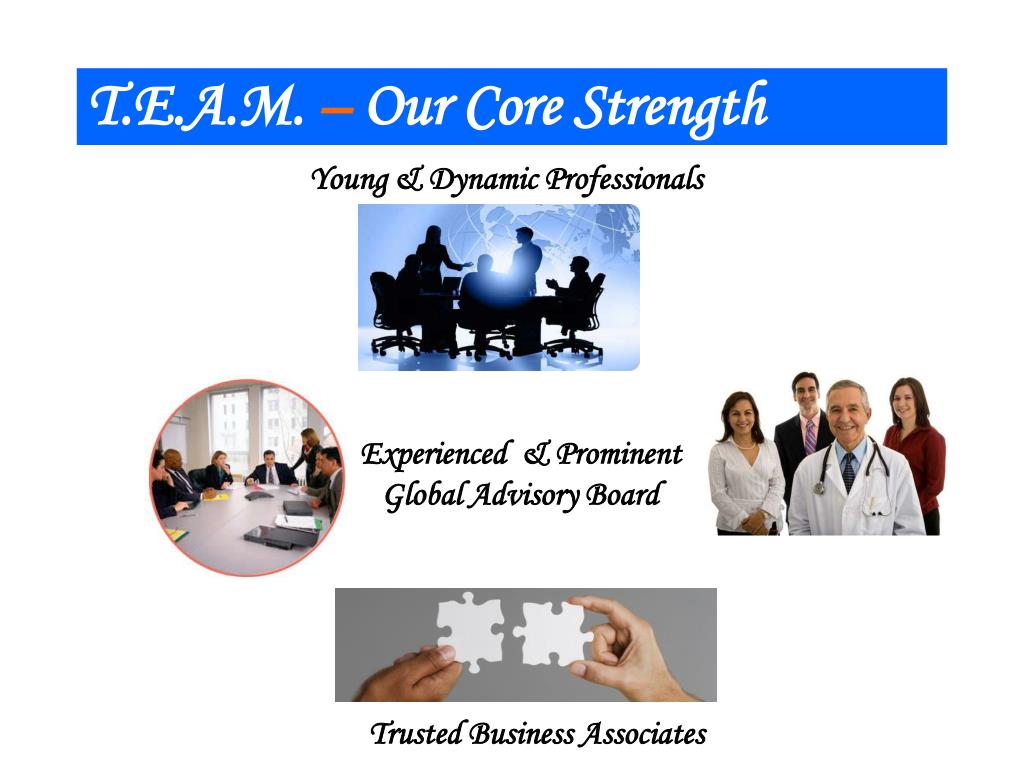 T.E.A.M. – Our Core Strength

Young & Dynamic Professionals

Experienced & Prominent Global Advisory Board

Trusted Business Associates